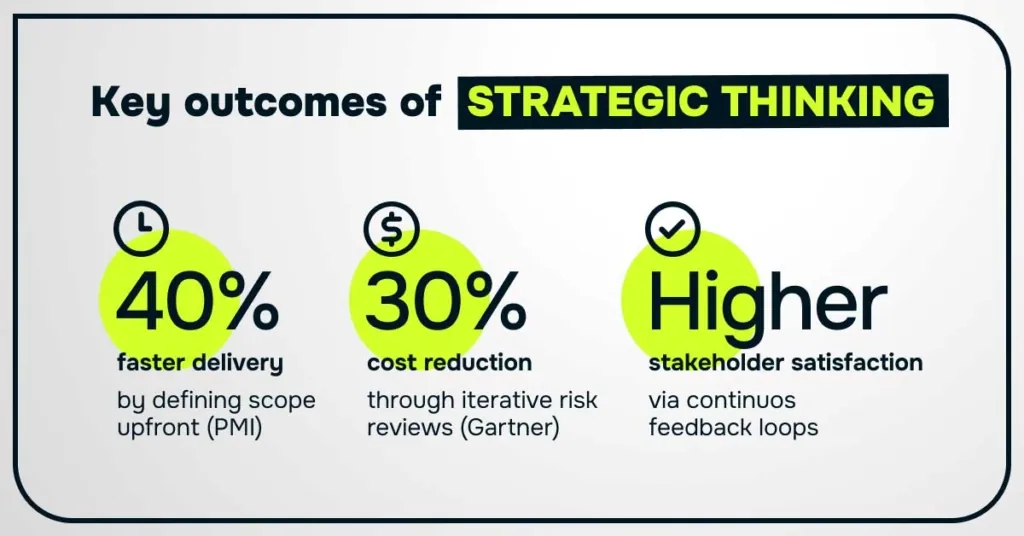 Key outcomes of STRATEGIC THINKING

40%
faster delivery
by defining scope upfront (PMI)

30%
cost reduction
through iterative risk reviews (Gartner)

Higher
stakeholder satisfaction
via continuos feedback loops